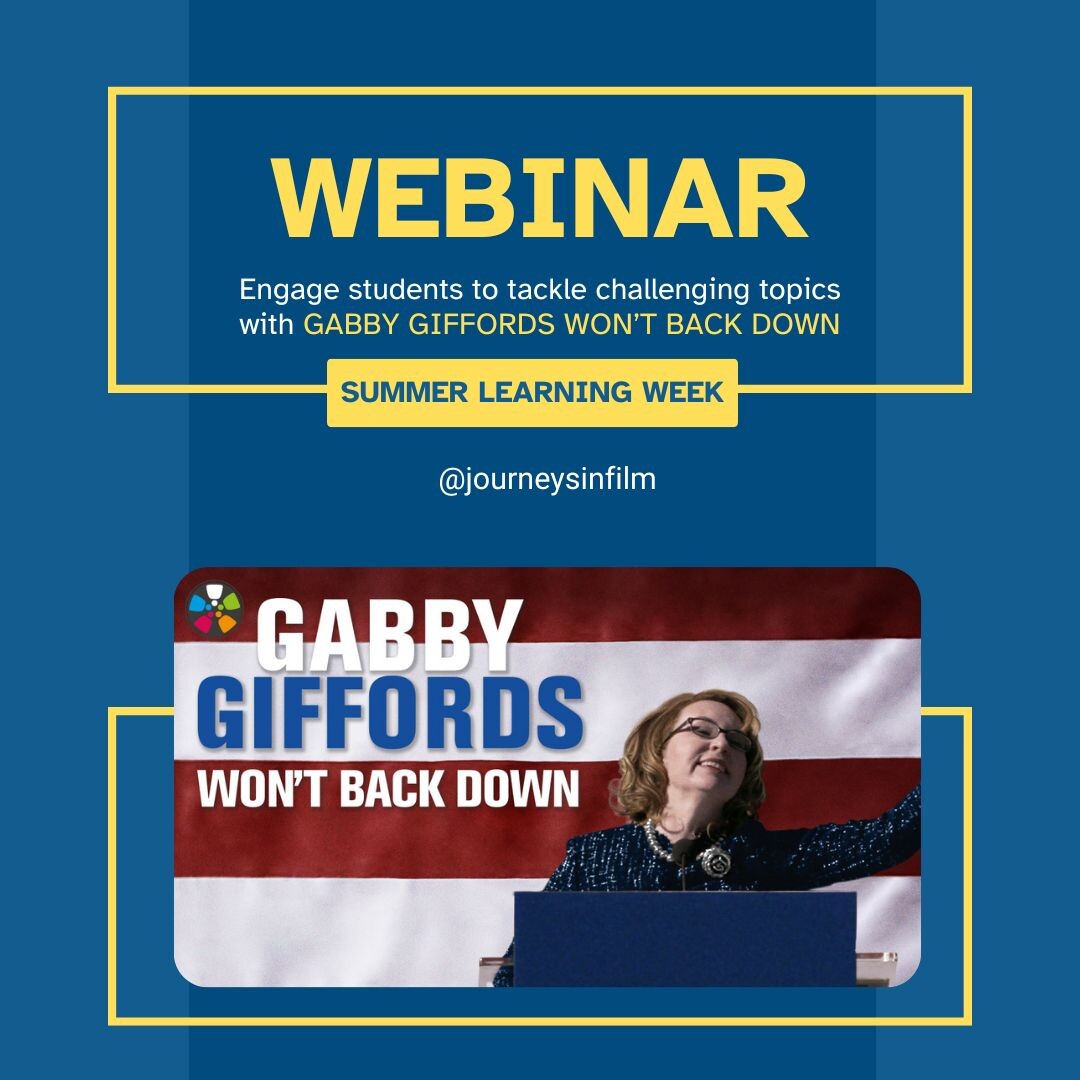 WEBINAR

Engage students to tackle challenging topics with GABBY GIFFORDS WON'T BACK DOWN

SUMMER LEARNING WEEK

@journeysinfilm

GABBY GIFFORDS WON'T BACK DOWN